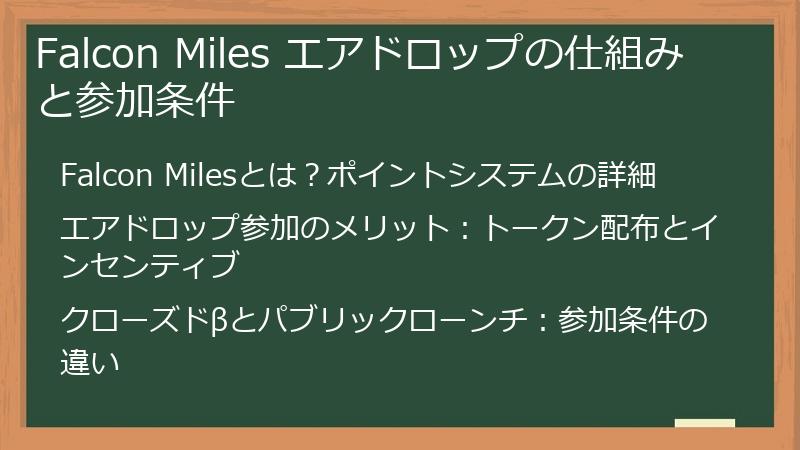 Falcon Miles エアドロップの仕組みと参加条件

Falcon Milesとは？ポイントシステムの詳細

エアドロップ参加のメリット：トークン配布とインセンティブ

クローズドβとパブリックローンチ：参加条件の違い